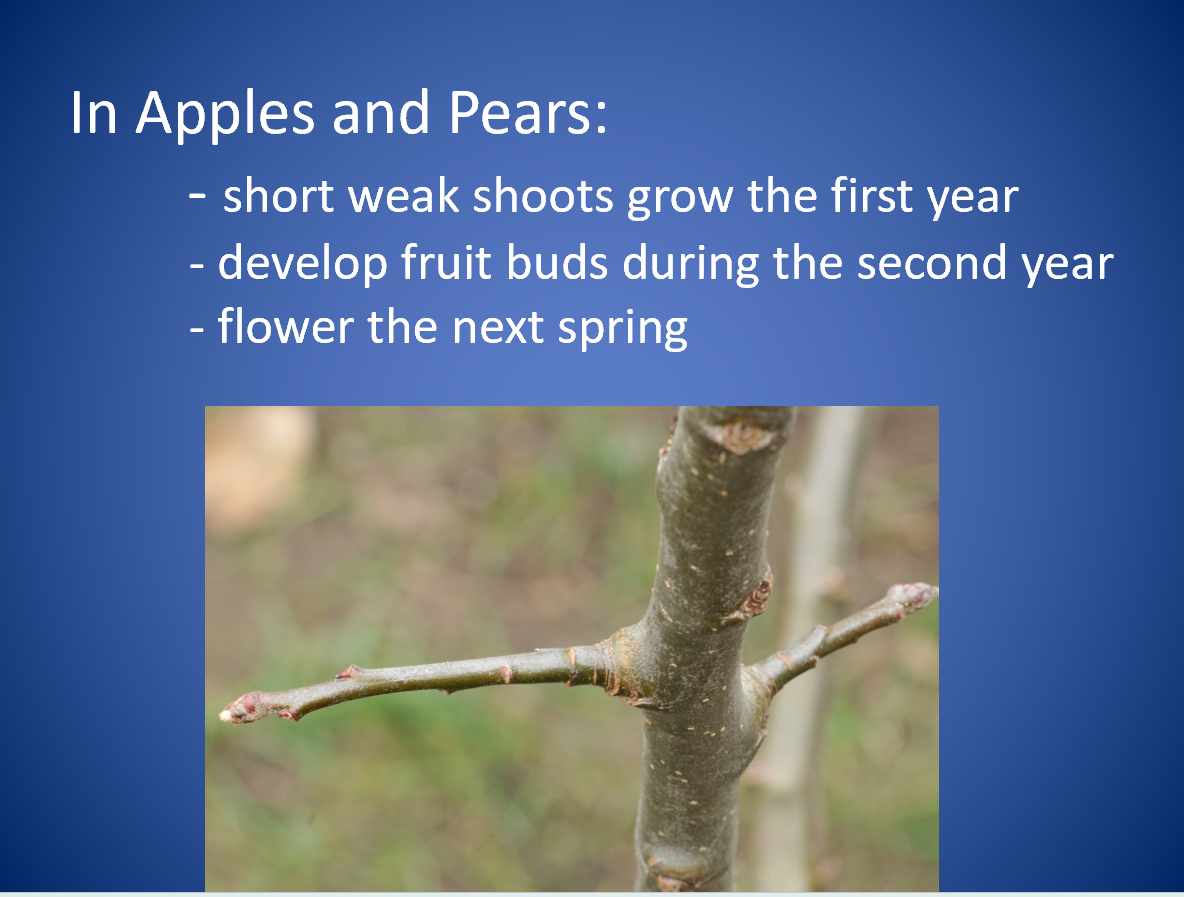 In Apples and Pears:

- short weak shoots grow the first year
- develop fruit buds during the second year
- flower the next spring